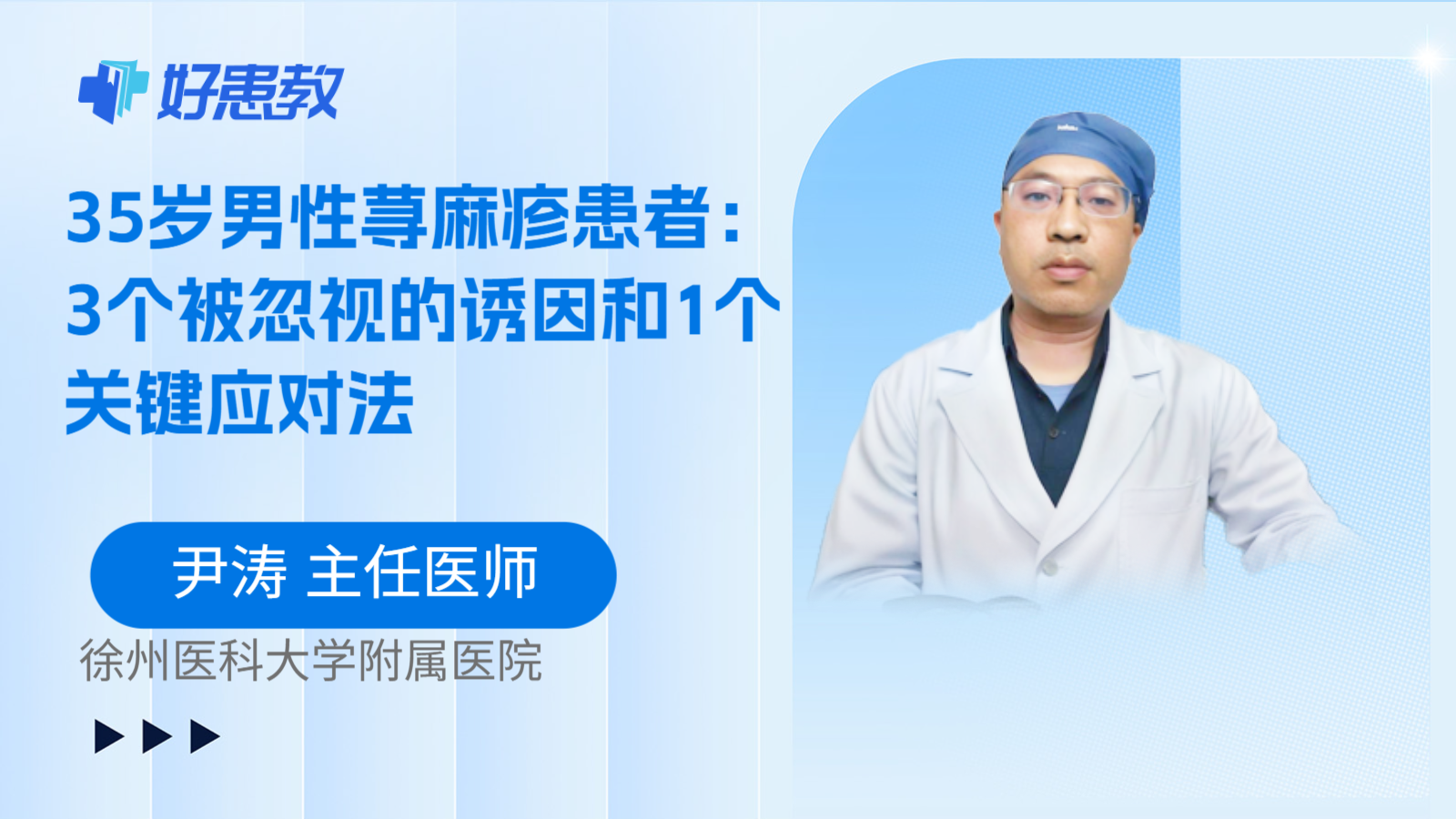 好患教

35岁男性荨麻疹患者：3个被忽视的诱因和1个关键应对法

尹涛 主任医师

徐州医科大学附属医院